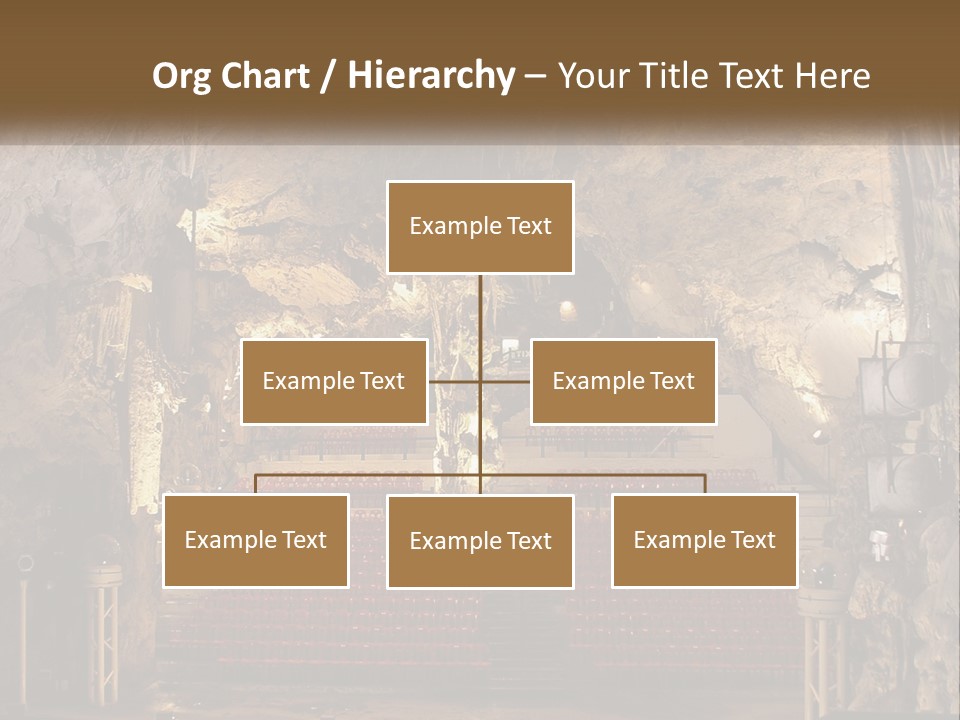 Org Chart / Hierarchy – Your Title Text Here

Example Text

Example Text

Example Text

Example Text

Example Text

Example Text